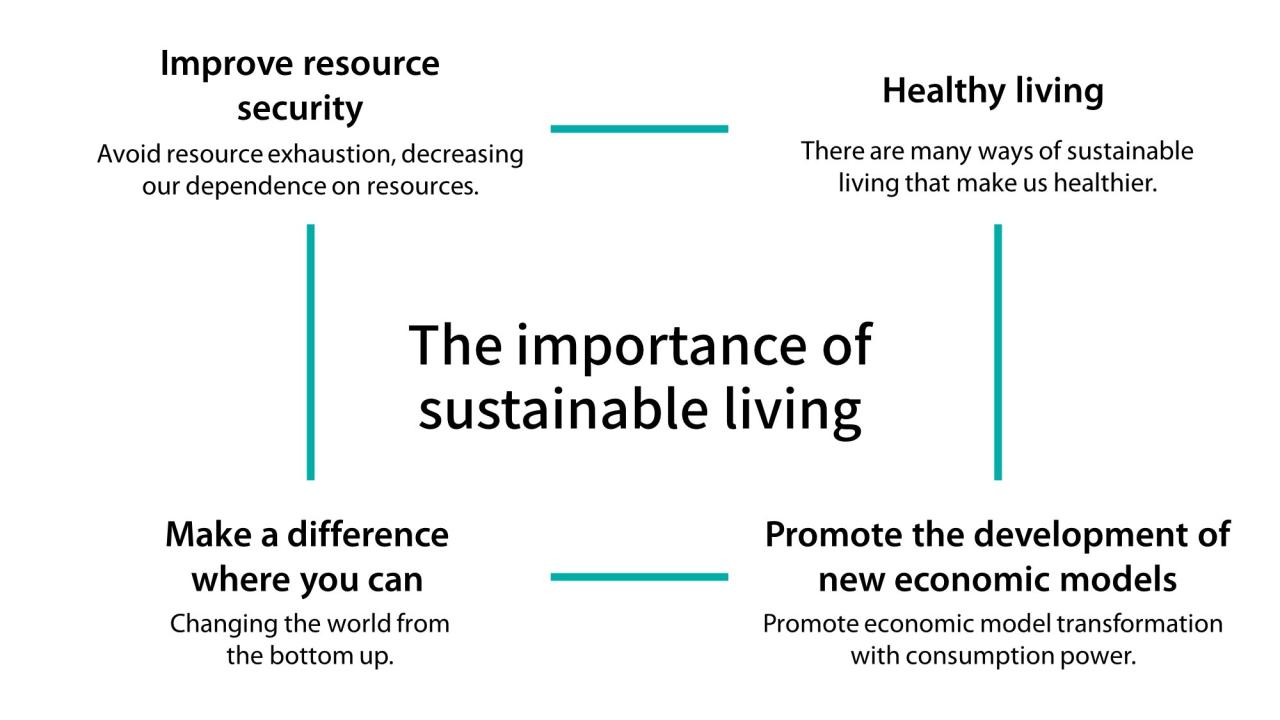 Improve resource security

Avoid resource exhaustion, decreasing our dependence on resources.

Healthy living

There are many ways of sustainable living that make us healthier.

The importance of sustainable living

Make a difference where you can

Changing the world from the bottom up.

Promote the development of new economic models

Promote economic model transformation with consumption power.